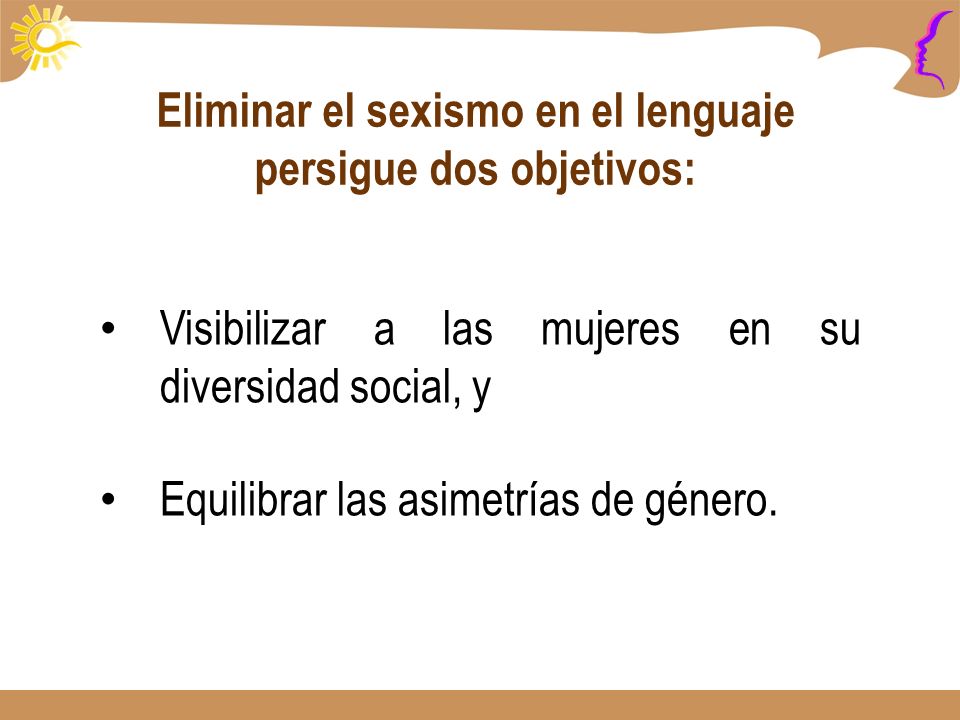 Eliminar el sexismo en el lenguaje persigue dos objetivos:

• Visibilizar a las mujeres en su diversidad social, y

• Equilibrar las asimetrías de género.